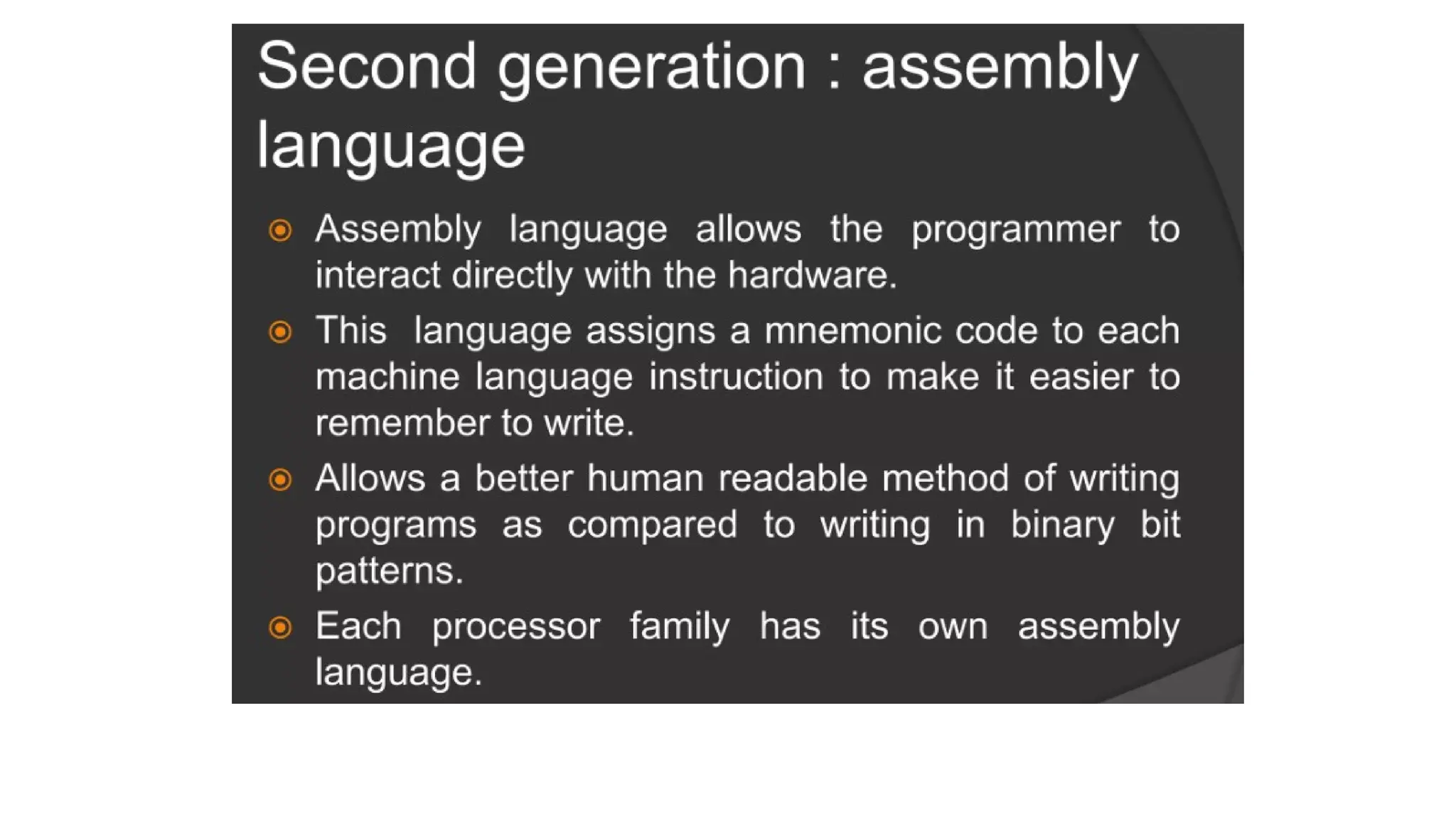 Second generation : assembly language

Assembly language allows the programmer to interact directly with the hardware.

This language assigns a mnemonic code to each machine language instruction to make it easier to remember to write.

Allows a better human readable method of writing programs as compared to writing in binary bit patterns.

Each processor family has its own assembly language.